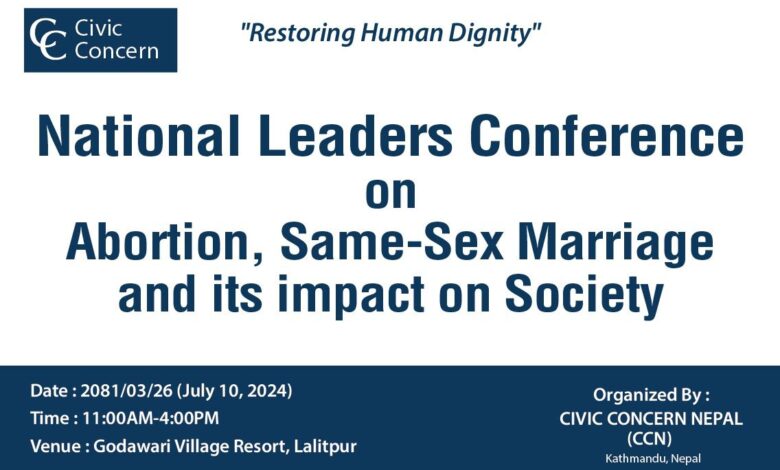 CC Civic Concern

"Restoring Human Dignity"

National Leaders Conference on Abortion, Same-Sex Marriage and its impact on Society

Date : 2081/03/26 (July 10, 2024)
Time : 11:00AM-4:00PM
Venue : Godawari Village Resort, Lalitpur

Organized By :
CIVIC CONCERN NEPAL (CCN)
Kathmandu, Nepal